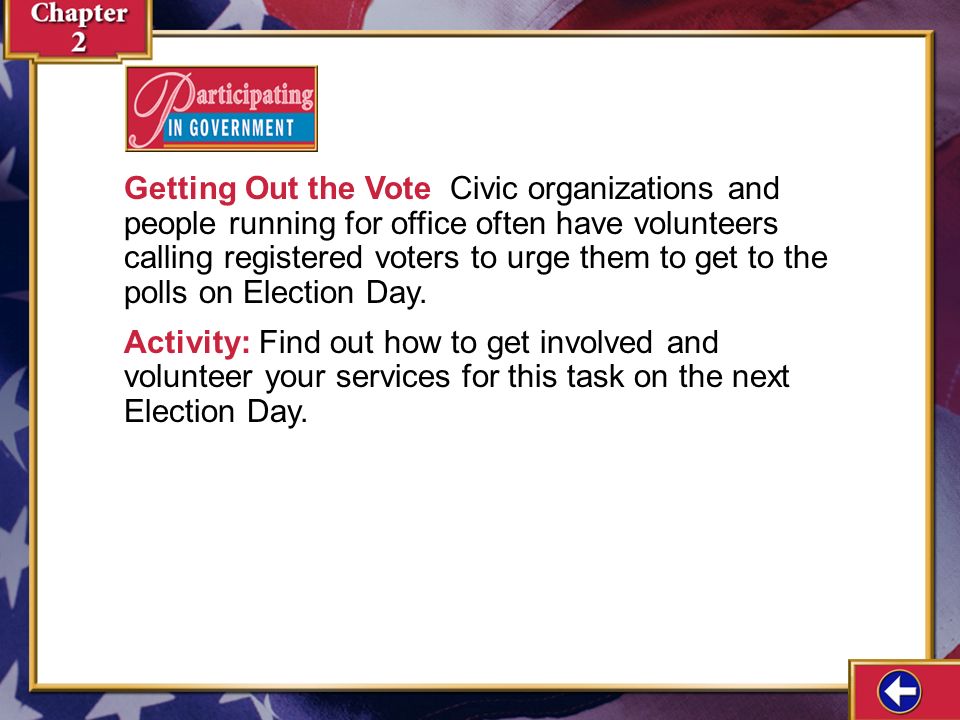 Chapter 2

Participating IN GOVERNMENT

Getting Out the Vote Civic organizations and people running for office often have volunteers calling registered voters to urge them to get to the polls on Election Day.

Activity: Find out how to get involved and volunteer your services for this task on the next Election Day.